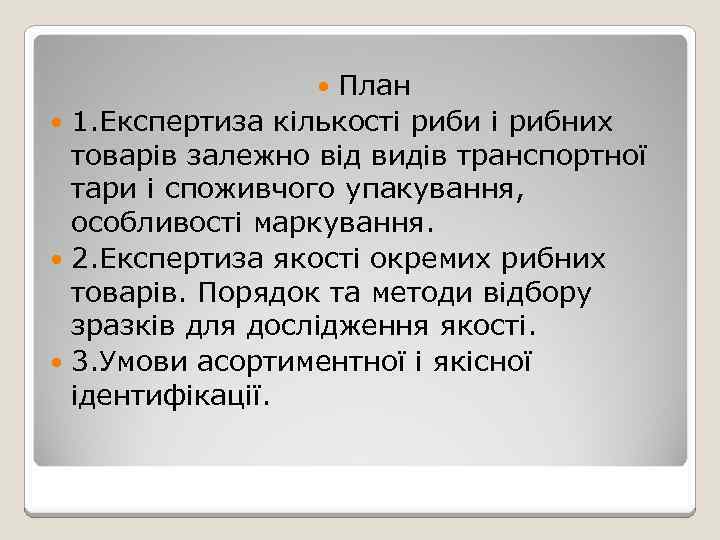 План

1.Експертиза кількості риби і рибних товарів залежно від видів транспортної тари і споживчого упакування, особливості маркування.

2.Експертиза якості окремих рибних товарів. Порядок та методи відбору зразків для дослідження якості.

3.Умови асортиментної і якісної ідентифікації.